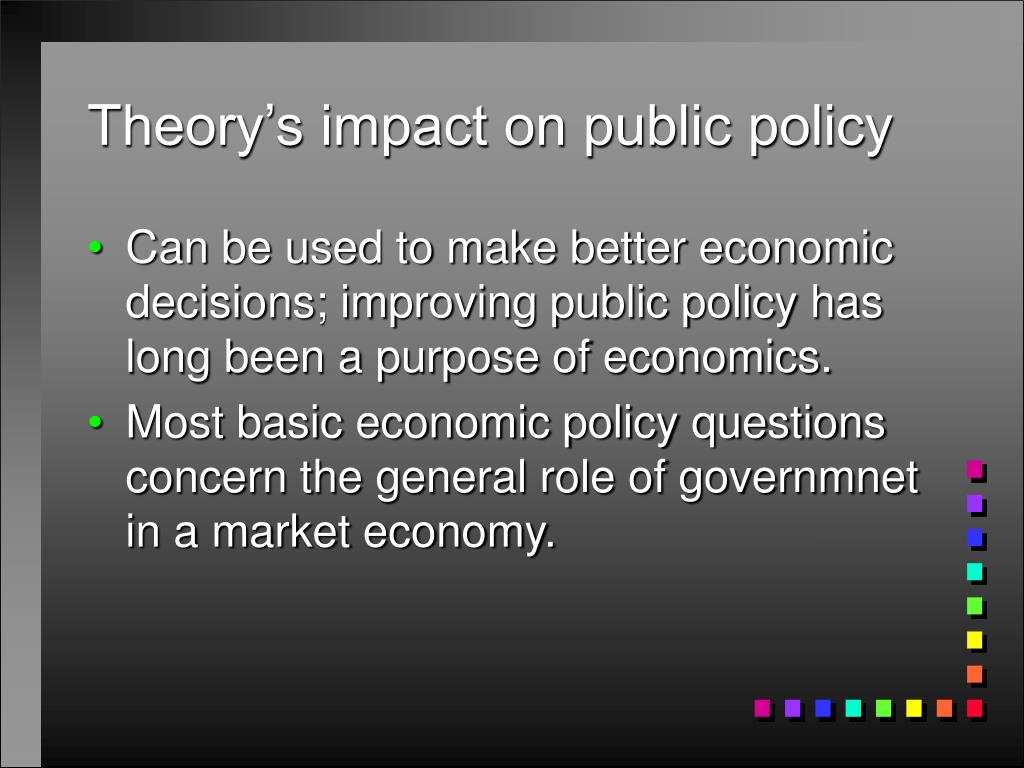 Theory’s impact on public policy

• Can be used to make better economic decisions; improving public policy has long been a purpose of economics.
• Most basic economic policy questions concern the general role of governmnet in a market economy.